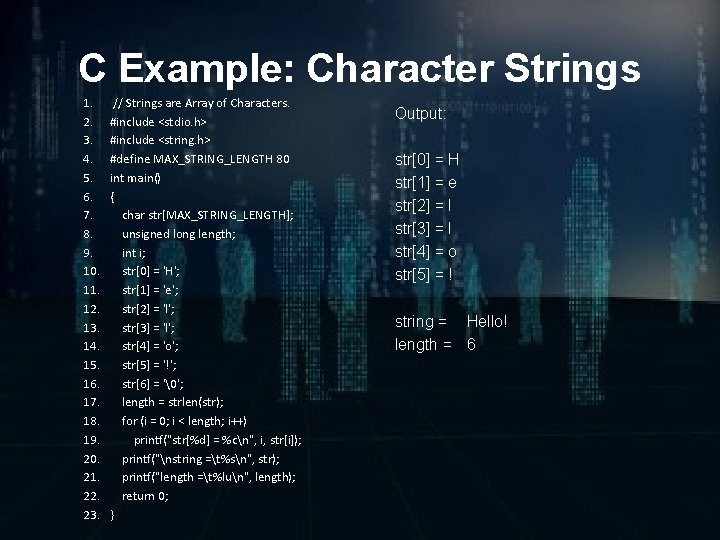 C Example: Character Strings

1. // Strings are Array of Characters.
2. #include <stdio.h>
3. #include <string.h>
4. #define MAX_STRING_LENGTH 80
5. int main()
6. {
7. char str[MAX_STRING_LENGTH];
8. unsigned long length;
9. int i;
10. str[0] = 'H';
11. str[1] = 'e';
12. str[2] = 'l';
13. str[3] = 'l';
14. str[4] = 'o';
15. str[5] = '!';
16. str[6] = '\0';
17. length = strlen(str);
18. for (i = 0; i < length; i++)
19. printf("str[%d] = %c\n", i, str[i]);
20. printf("\nstring =\t%s\n", str);
21. printf("length =\t%lu\n", length);
22. return 0;
23. }

Output:

str[0] = H
str[1] = e
str[2] = l
str[3] = l
str[4] = o
str[5] = !

string = Hello!
length = 6